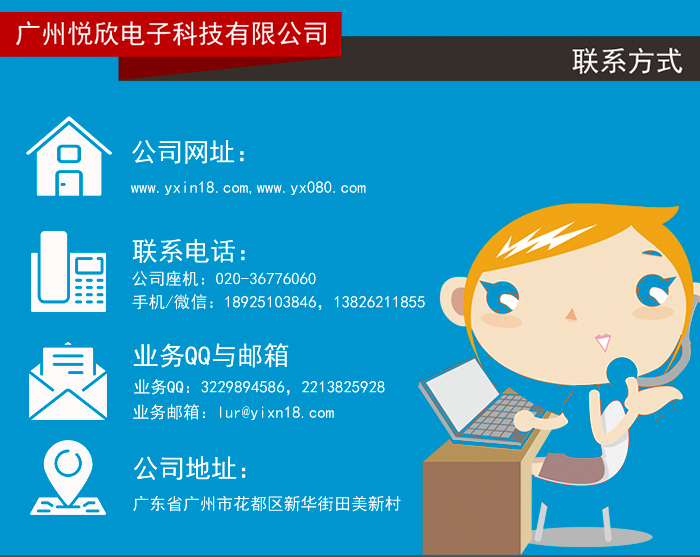 广州悦欣电子科技有限公司

联系方式

公司网址：
www.yxin18.com,www.yx080.com

联系电话：
公司座机：020-36776060
手机/微信：18925103846，13826211855

业务QQ与邮箱
业务QQ：3229894586，2213825928
业务邮箱：lur@yixn18.com

公司地址：
广东省广州市花都区新华街田美新村